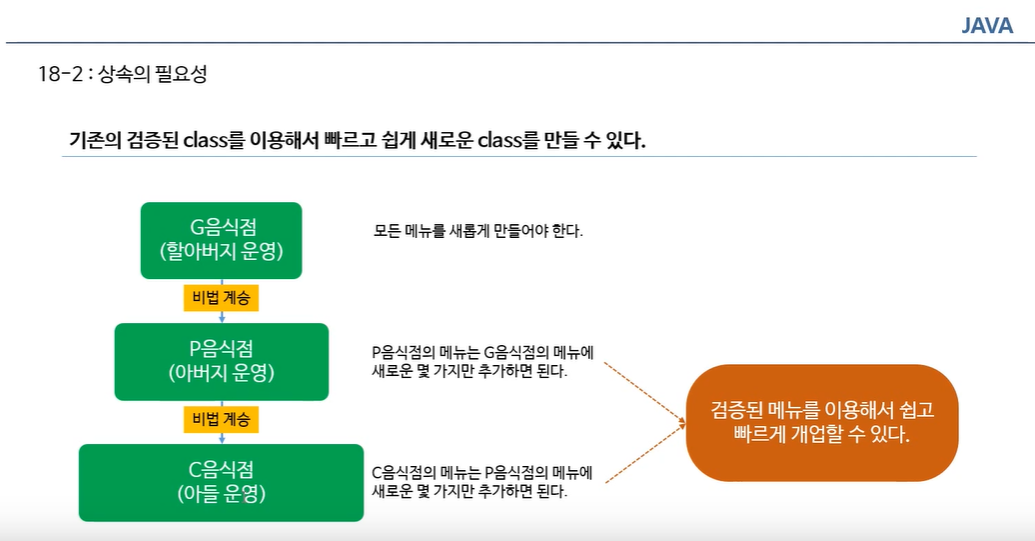 JAVA

18-2 : 상속의 필요성

기존의 검증된 class를 이용해서 빠르고 쉽게 새로운 class를 만들 수 있다.

G음식점
(할아버지 운영)

모든 메뉴를 새롭게 만들어야 한다.

비법 계승

P음식점
(아버지 운영)

P음식점의 메뉴는 G음식점의 메뉴에 새로운 몇 가지만 추가하면 된다.

비법 계승

C음식점
(아들 운영)

C음식점의 메뉴는 P음식점의 메뉴에 새로운 몇 가지만 추가하면 된다.

검증된 메뉴를 이용해서 쉽고 빠르게 개업할 수 있다.